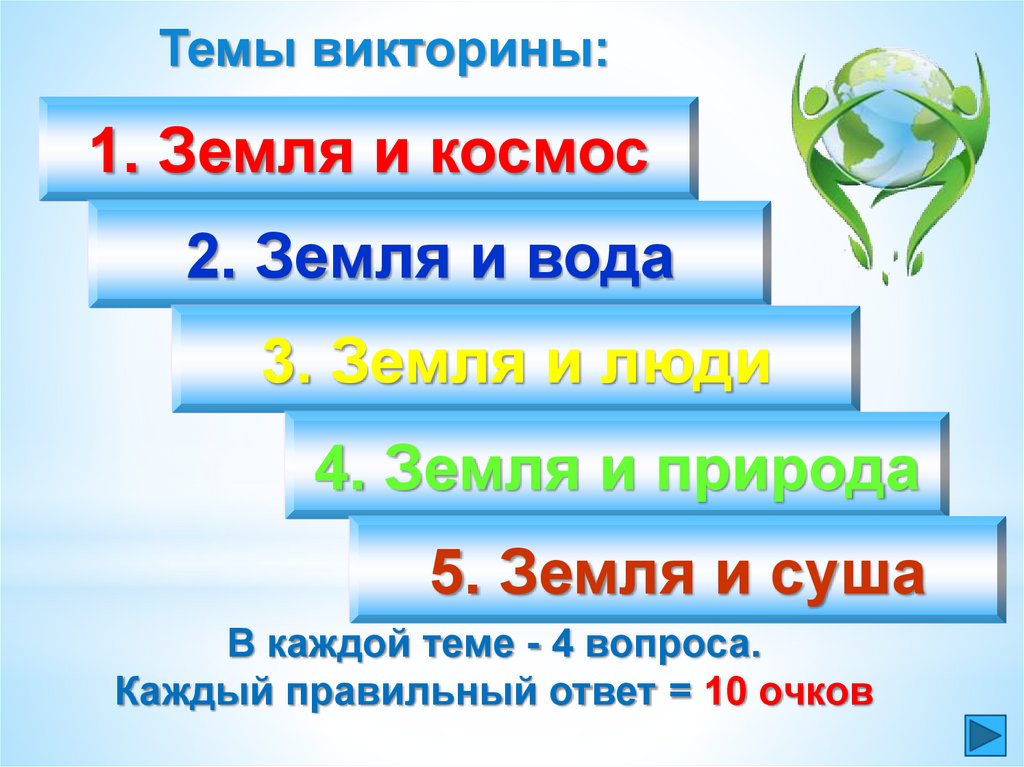 Темы викторины:

1. Земля и космос

2. Земля и вода

3. Земля и люди

4. Земля и природа

5. Земля и суша

В каждой теме - 4 вопроса.
Каждый правильный ответ = 10 очков